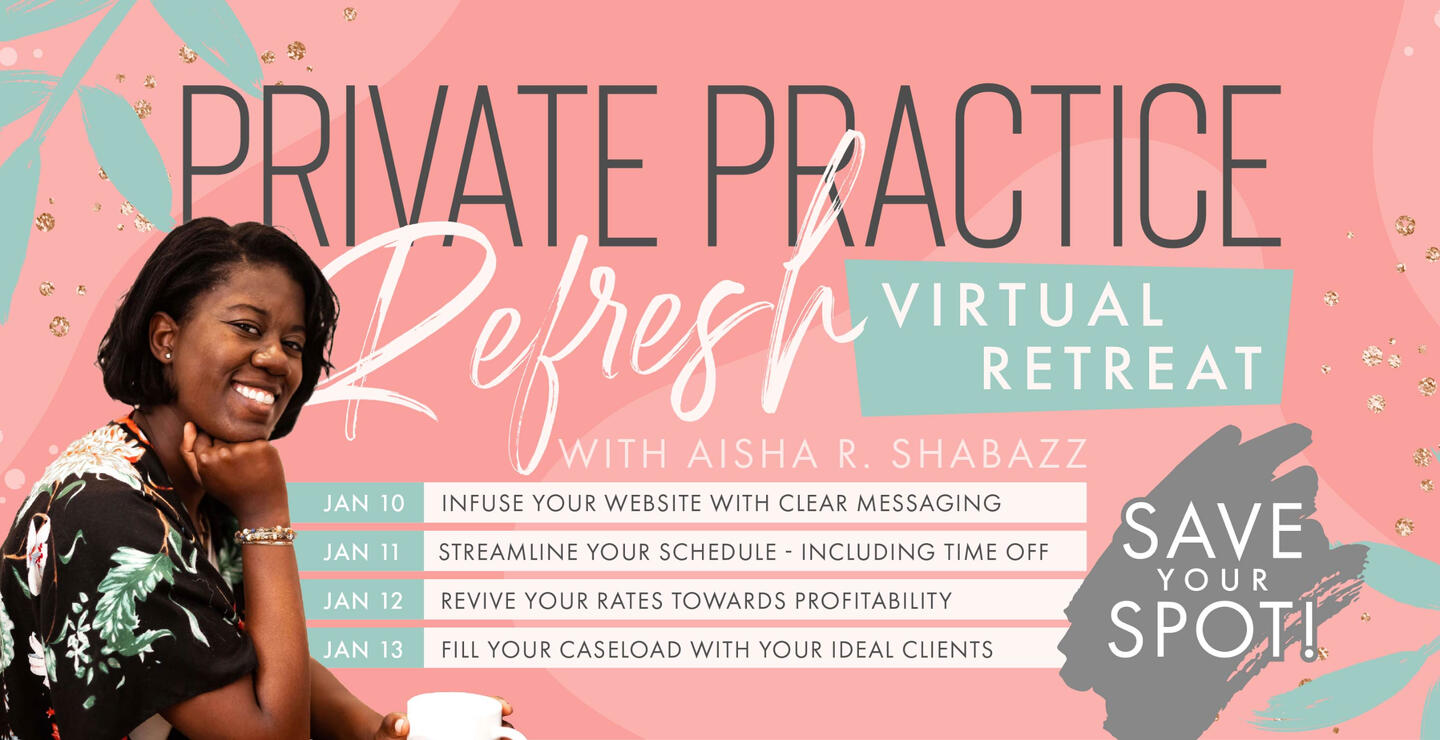 PRIVATE PRACTICE
Refresh
VIRTUAL RETREAT
WITH AISHA R. SHABAZZ

| JAN 10 | INFUSE YOUR WEBSITE WITH CLEAR MESSAGING |
|---|---|
| JAN 11 | STREAMLINE YOUR SCHEDULE - INCLUDING TIME OFF |
| JAN 12 | REVIVE YOUR RATES TOWARDS PROFITABILITY |
| JAN 13 | FILL YOUR CASELOAD WITH YOUR IDEAL CLIENTS |

SAVE YOUR SPOT!